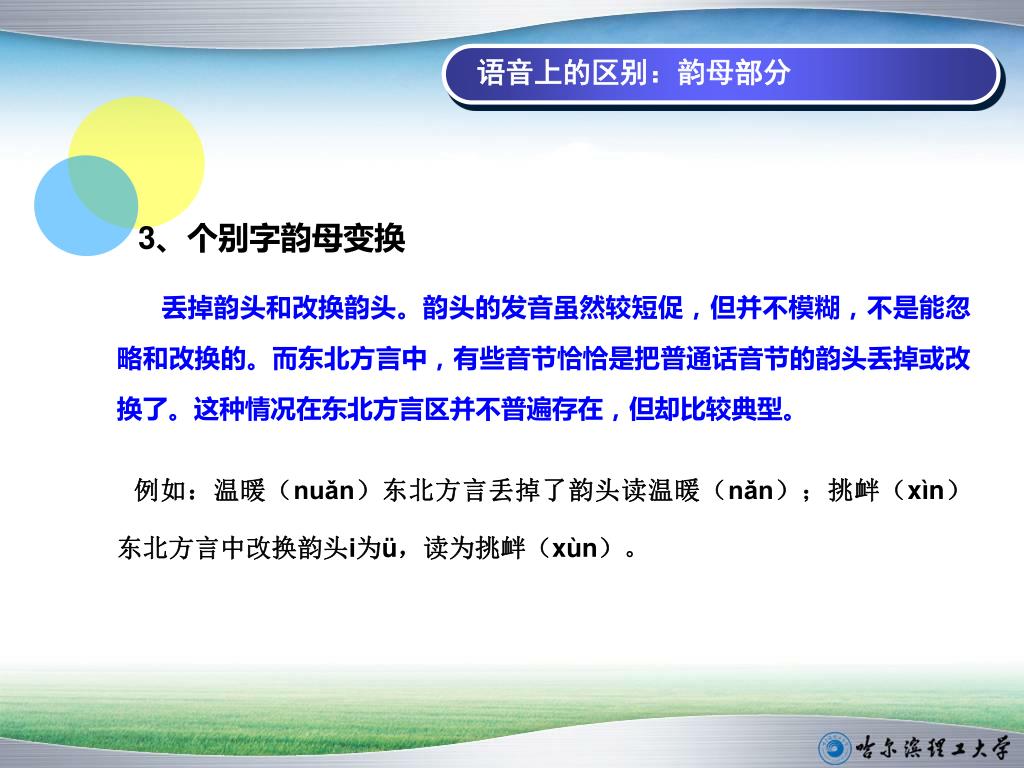 语音上的区别：韵母部分

3、个别字韵母变换

丢掉韵头和改换韵头。韵头的发音虽然较短促，但并不模糊，不是能忽略和改换的。而东北方言中，有些音节恰恰是把普通话音节的韵头丢掉或改换了。这种情况在东北方言区并不普遍存在，但却比较典型。

例如：温暖（nuǎn）东北方言丢掉了韵头读温暖（nǎn）；挑衅（xìn）东北方言中改换韵头i为ü，读为挑衅（xùn）。

哈尔滨理工大学